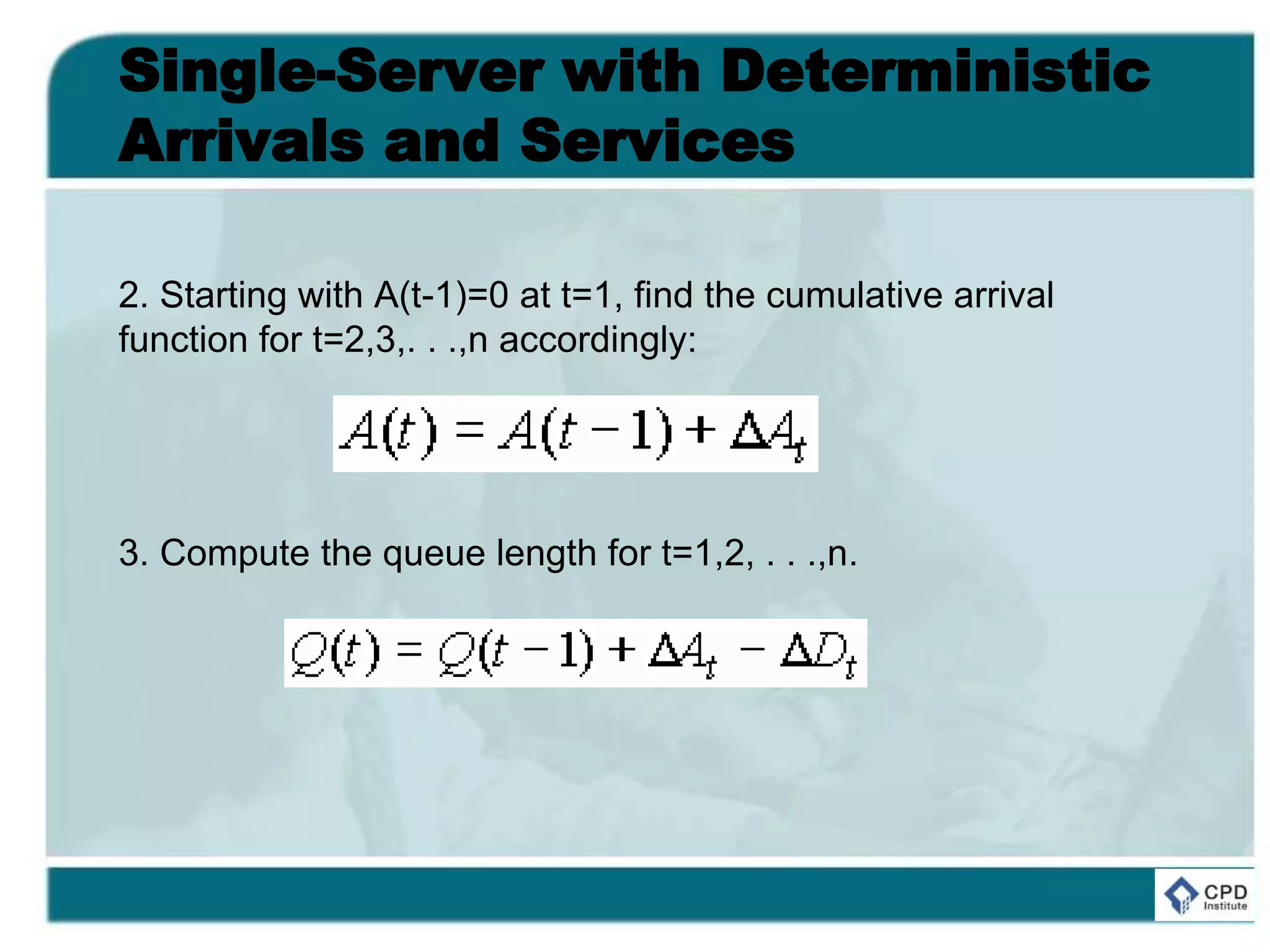 Single-Server with Deterministic Arrivals and Services

2. Starting with A(t-1)=0 at t=1, find the cumulative arrival function for t=2,3,. . .,n accordingly:

$A(t) = A(t-1) + \Delta A_t$

3. Compute the queue length for t=1,2, . . .,n.

$Q(t) = Q(t-1) + \Delta A_t - \Delta D_t$

CPD Institute